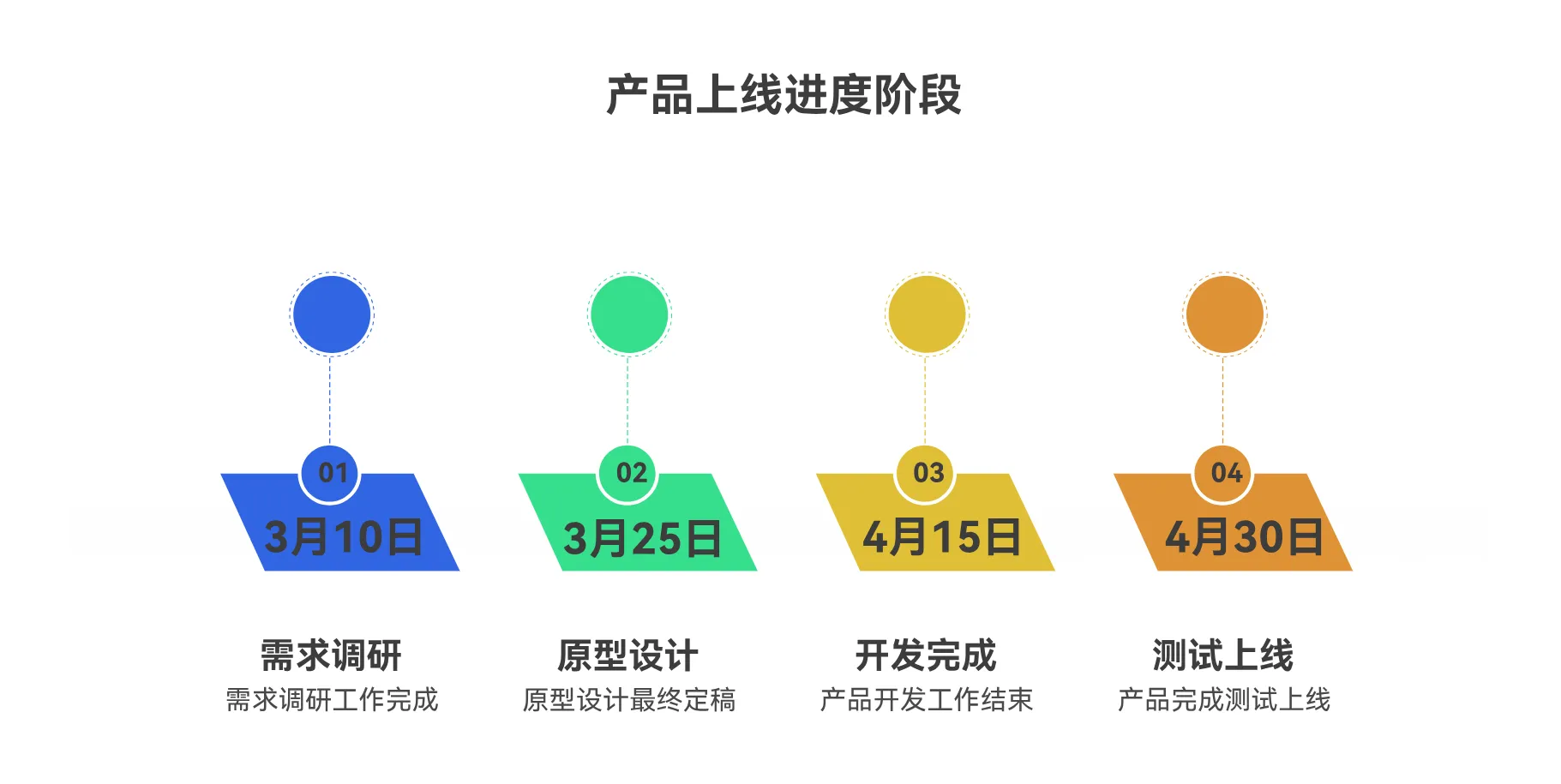 产品上线进度阶段

01
3月10日
需求调研
需求调研工作完成

02
3月25日
原型设计
原型设计最终定稿

03
4月15日
开发完成
产品开发工作结束

04
4月30日
测试上线
产品完成测试上线